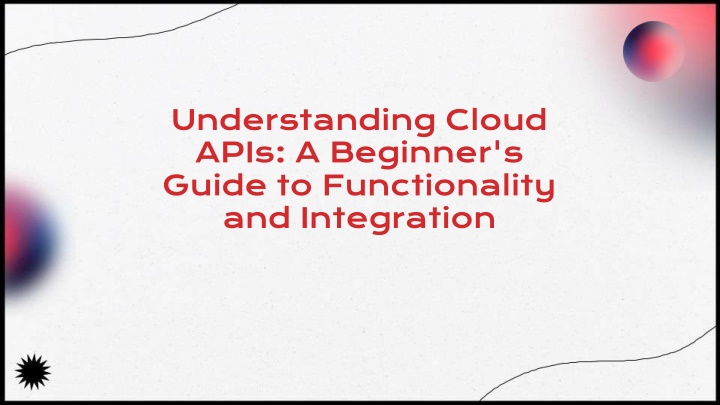 Understanding Cloud APIs: A Beginner's Guide to Functionality and Integration